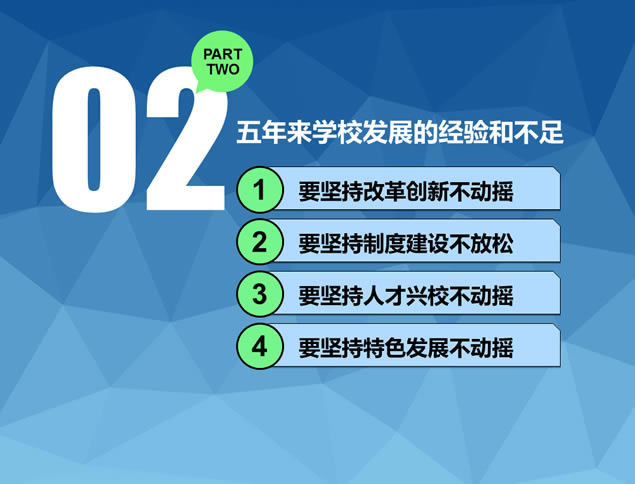 02

PART TWO

五年来学校发展的经验和不足

1 要坚持改革创新不动摇

2 要坚持制度建设不放松

3 要坚持人才兴校不动摇

4 要坚持特色发展不动摇